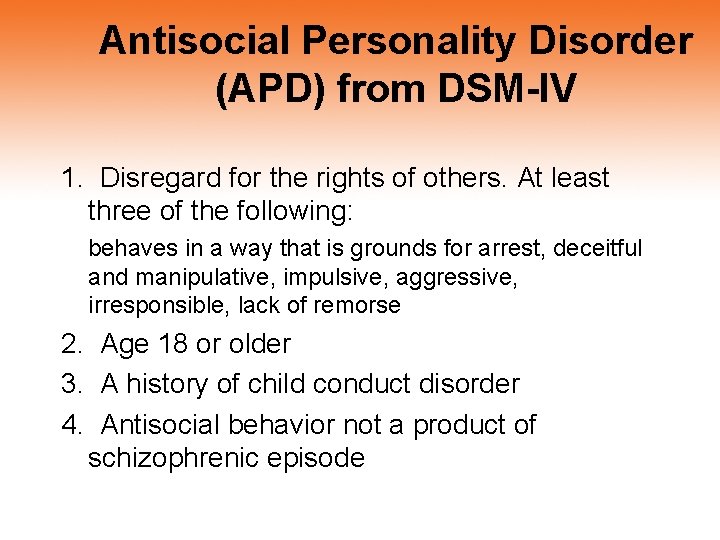 Antisocial Personality Disorder (APD) from DSM-IV

1. Disregard for the rights of others. At least three of the following:

behaves in a way that is grounds for arrest, deceitful and manipulative, impulsive, aggressive, irresponsible, lack of remorse

2. Age 18 or older

3. A history of child conduct disorder

4. Antisocial behavior not a product of schizophrenic episode